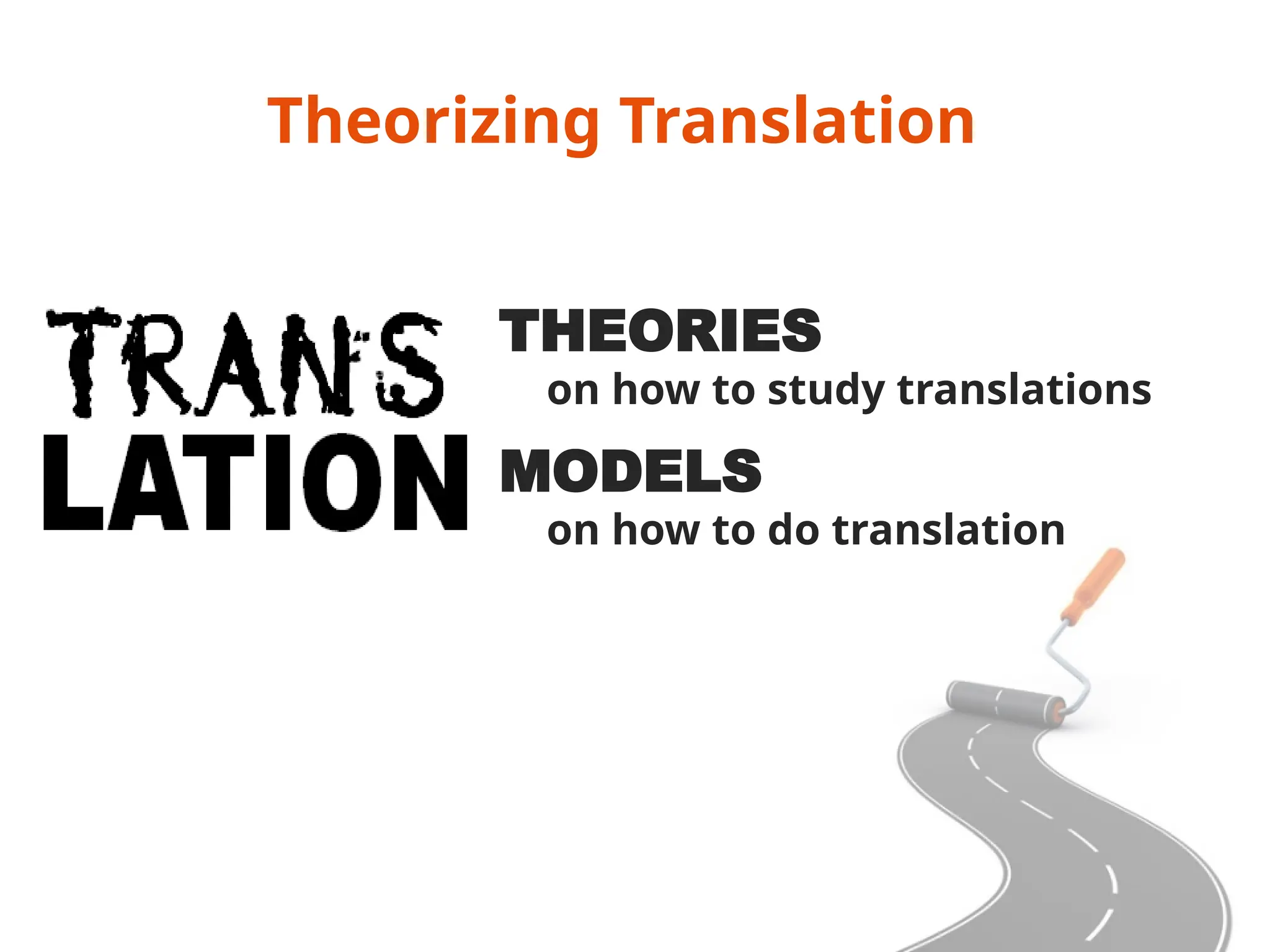 Theorizing Translation

TRANS
LATION

THEORIES
on how to study translations

MODELS
on how to do translation